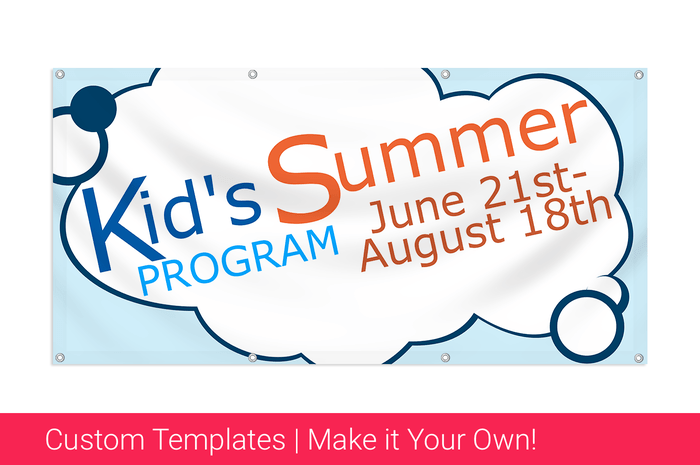 Kid's Summer
PROGRAM
June 21st-
August 18th

Custom Templates | Make it Your Own!